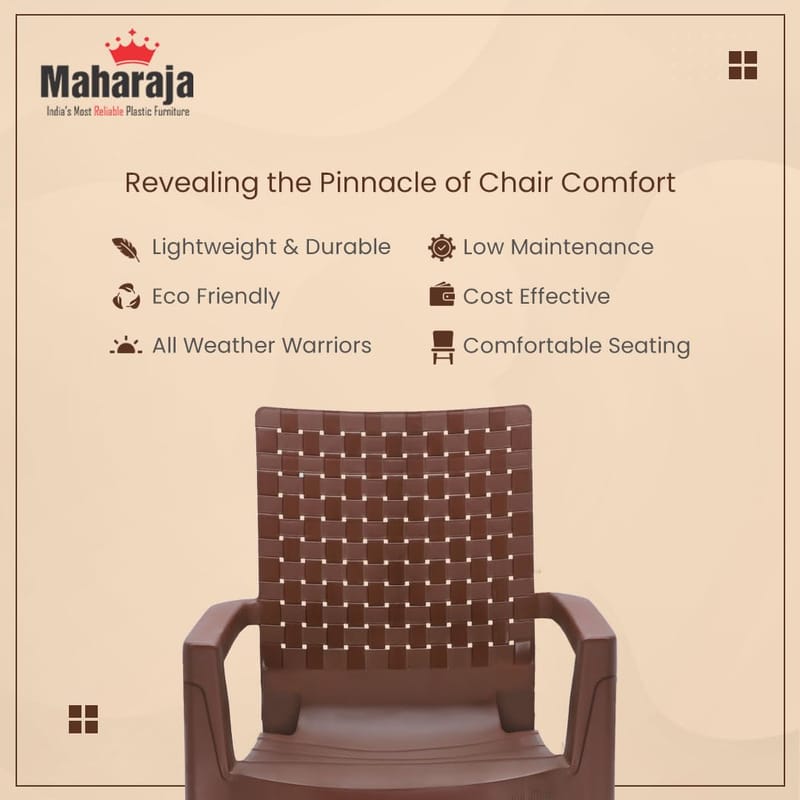 Maharaja
India's Most Reliable Plastic Furniture

Revealing the Pinnacle of Chair Comfort

Lightweight & Durable

Eco Friendly

All Weather Warriors

Low Maintenance

Cost Effective

Comfortable Seating